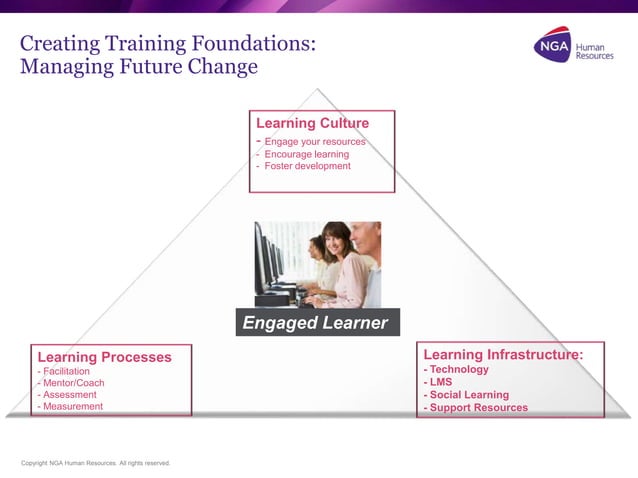 Creating Training Foundations:
Managing Future Change

NGA Human Resources

Learning Culture
- Engage your resources
- Encourage learning
- Foster development

Engaged Learner

Learning Processes
- Facilitation
- Mentor/Coach
- Assessment
- Measurement

Learning Infrastructure:
- Technology
- LMS
- Social Learning
- Support Resources

Copyright NGA Human Resources. All rights reserved.